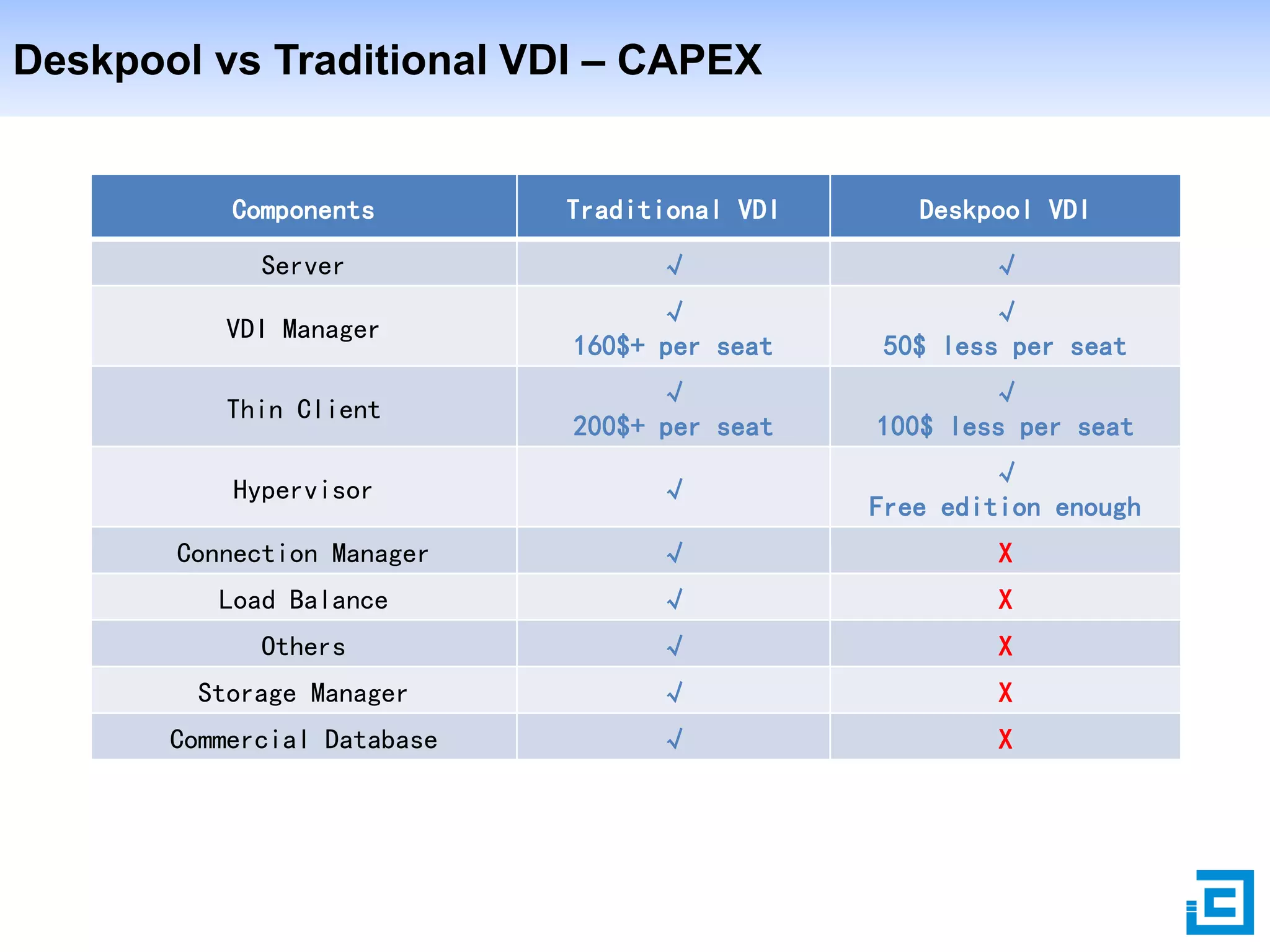 Deskpool vs Traditional VDI – CAPEX

| Components | Traditional VDI | Deskpool VDI |
|---|---|---|
| Server | √ | √ |
| VDI Manager | √ 160$+ per seat | √ 50$ less per seat |
| Thin Client | √ 200$+ per seat | √ 100$ less per seat |
| Hypervisor | √ | √ Free edition enough |
| Connection Manager | √ | X |
| Load Balance | √ | X |
| Others | √ | X |
| Storage Manager | √ | X |
| Commercial Database | √ | X |